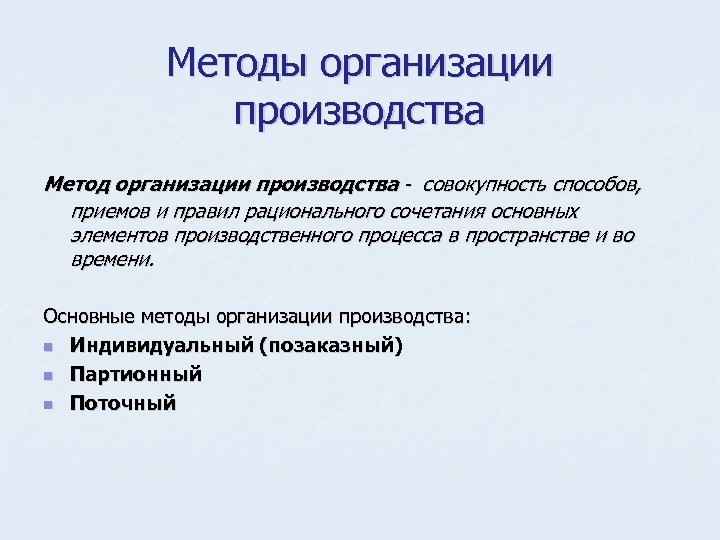 Методы организации производства

Метод организации производства - совокупность способов, приемов и правил рационального сочетания основных элементов производственного процесса в пространстве и во времени.

Основные методы организации производства:

- Индивидуальный (позаказный)
- Партионный
- Поточный